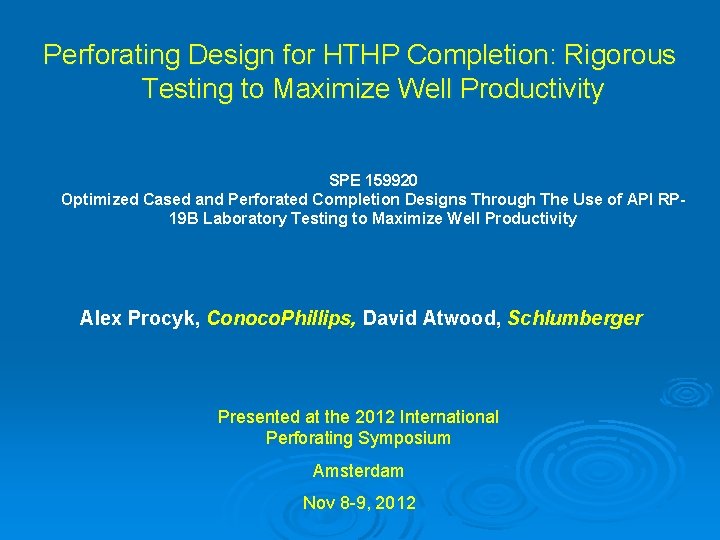 Perforating Design for HTHP Completion: Rigorous Testing to Maximize Well Productivity

SPE 159920
Optimized Cased and Perforated Completion Designs Through The Use of API RP-19B Laboratory Testing to Maximize Well Productivity

Alex Procyk, ConocoPhillips, David Atwood, Schlumberger

Presented at the 2012 International Perforating Symposium

Amsterdam

Nov 8-9, 2012